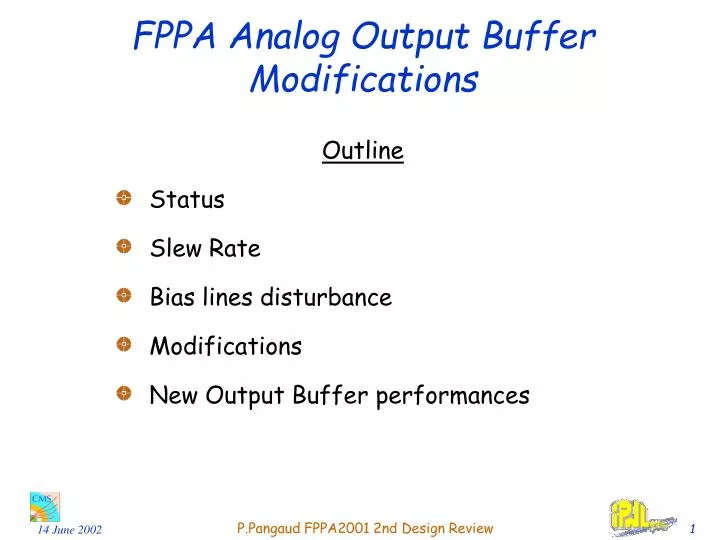 FPPA Analog Output Buffer Modifications

Outline

Status

Slew Rate

Bias lines disturbance

Modifications

New Output Buffer performances

CMS

14 June 2002

P.Pangaud FPPA2001 2nd Design Review

IPNL

1